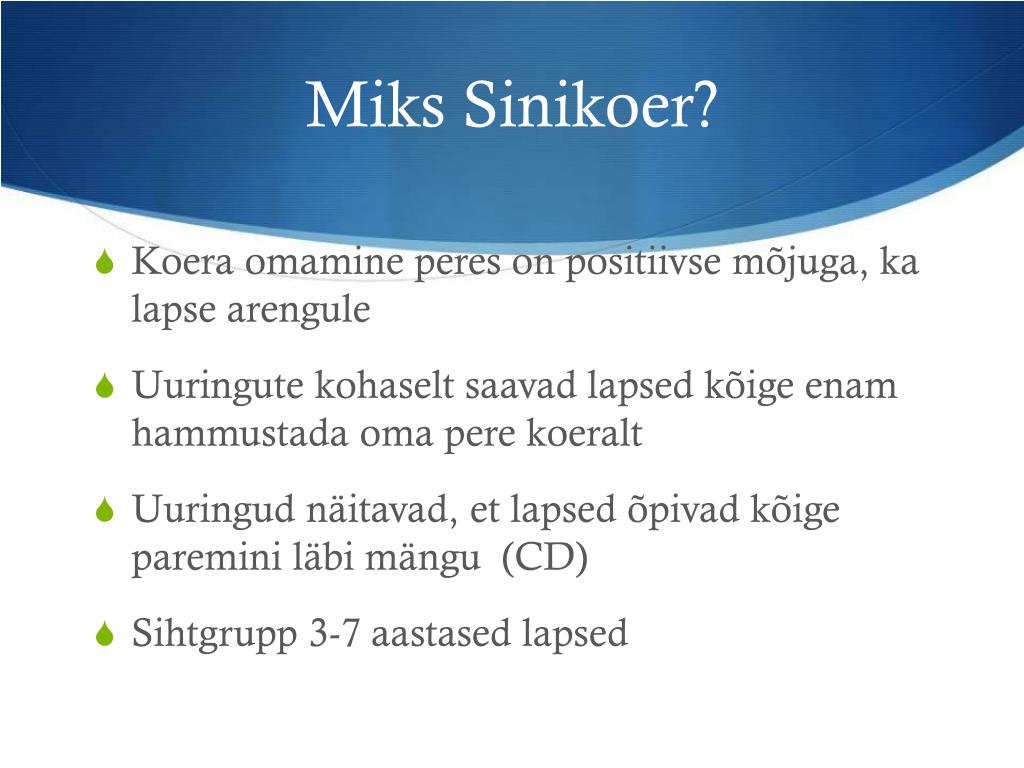 Miks Sinikoer?

Koera omamine peres on positiivse mõjuga, ka lapse arengule

Uuringute kohaselt saavad lapsed kõige enam hammustada oma pere koeralt

Uuringud näitavad, et lapsed õpivad kõige paremini läbi mängu (CD)

Sihtgrupp 3-7 aastased lapsed